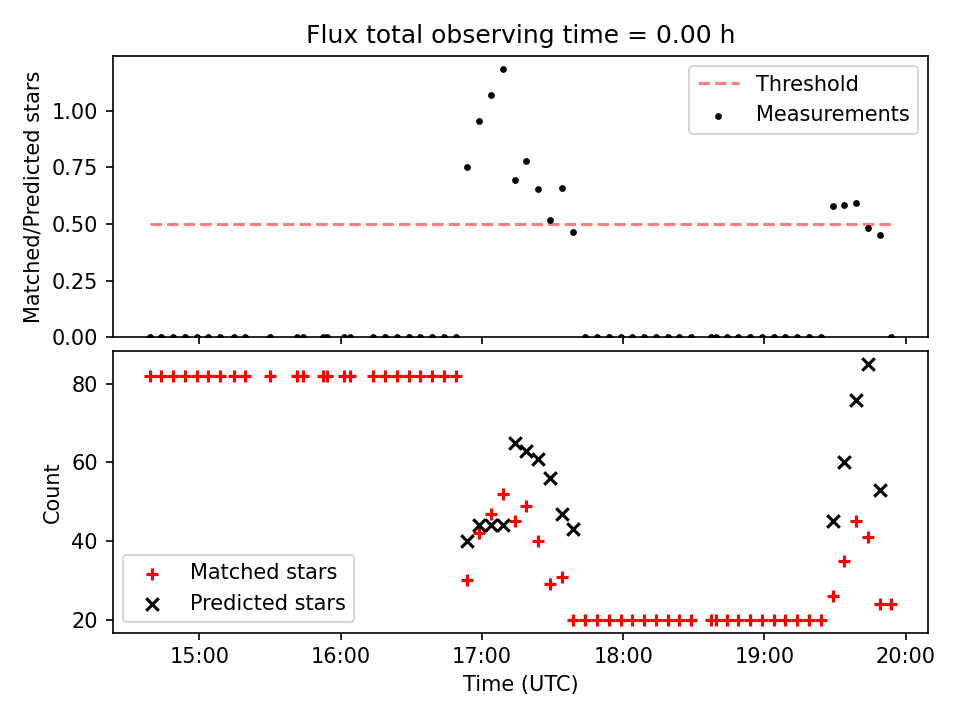 Flux total observing time = 0.00 h

Matched/Predicted stars

1.00
0.75
0.50
0.25
0.00

Threshold
Measurements

Count

80
60
40
20

Matched stars
Predicted stars

15:00
16:00
17:00
18:00
19:00
20:00

Time (UTC)